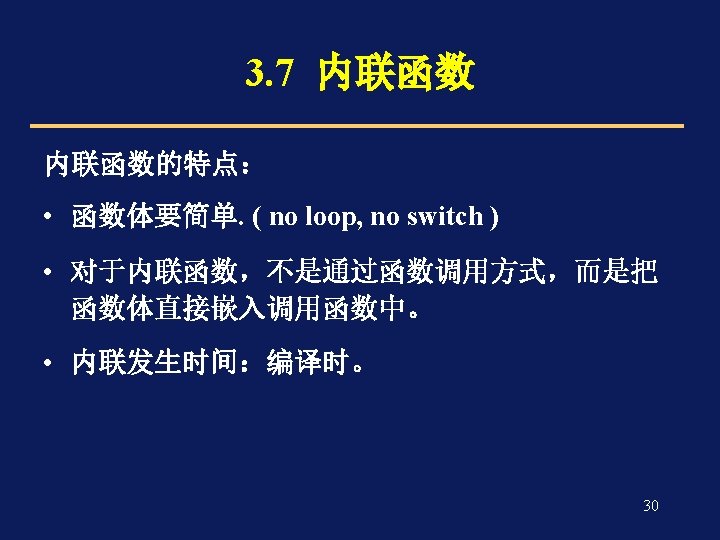 3.7 内联函数

内联函数的特点：

• 函数体要简单. ( no loop, no switch )

• 对于内联函数，不是通过函数调用方式，而是把函数体直接嵌入调用函数中。

• 内联发生时间：编译时。

30